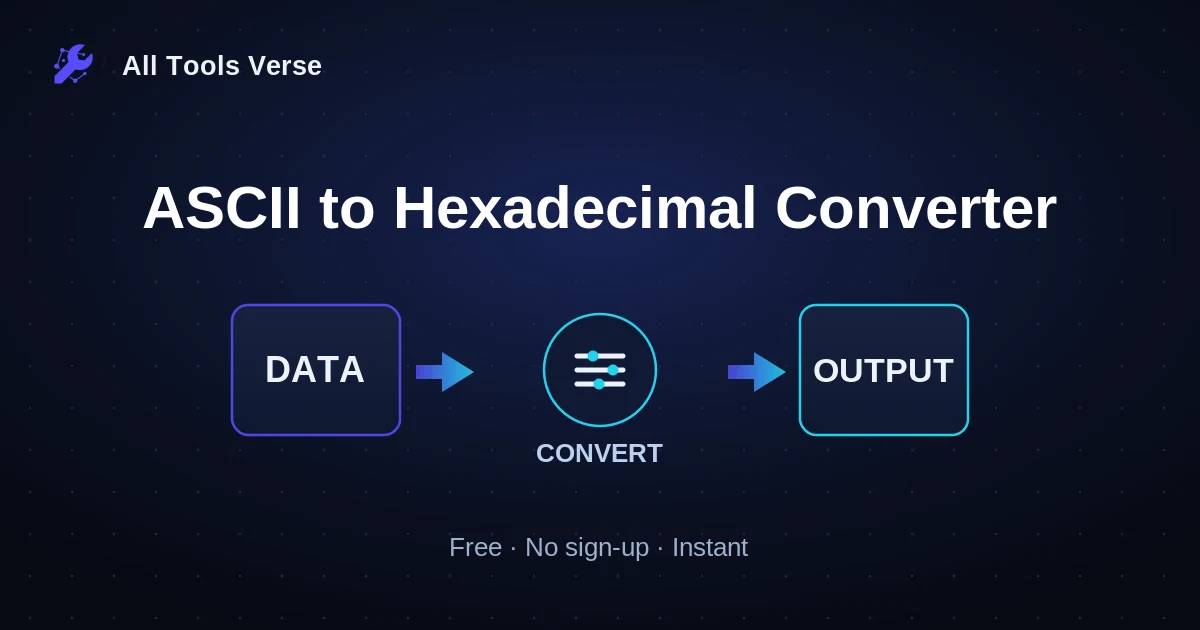 All Tools Verse

ASCII to Hexadecimal Converter

DATA

CONVERT

OUTPUT

Free · No sign-up · Instant